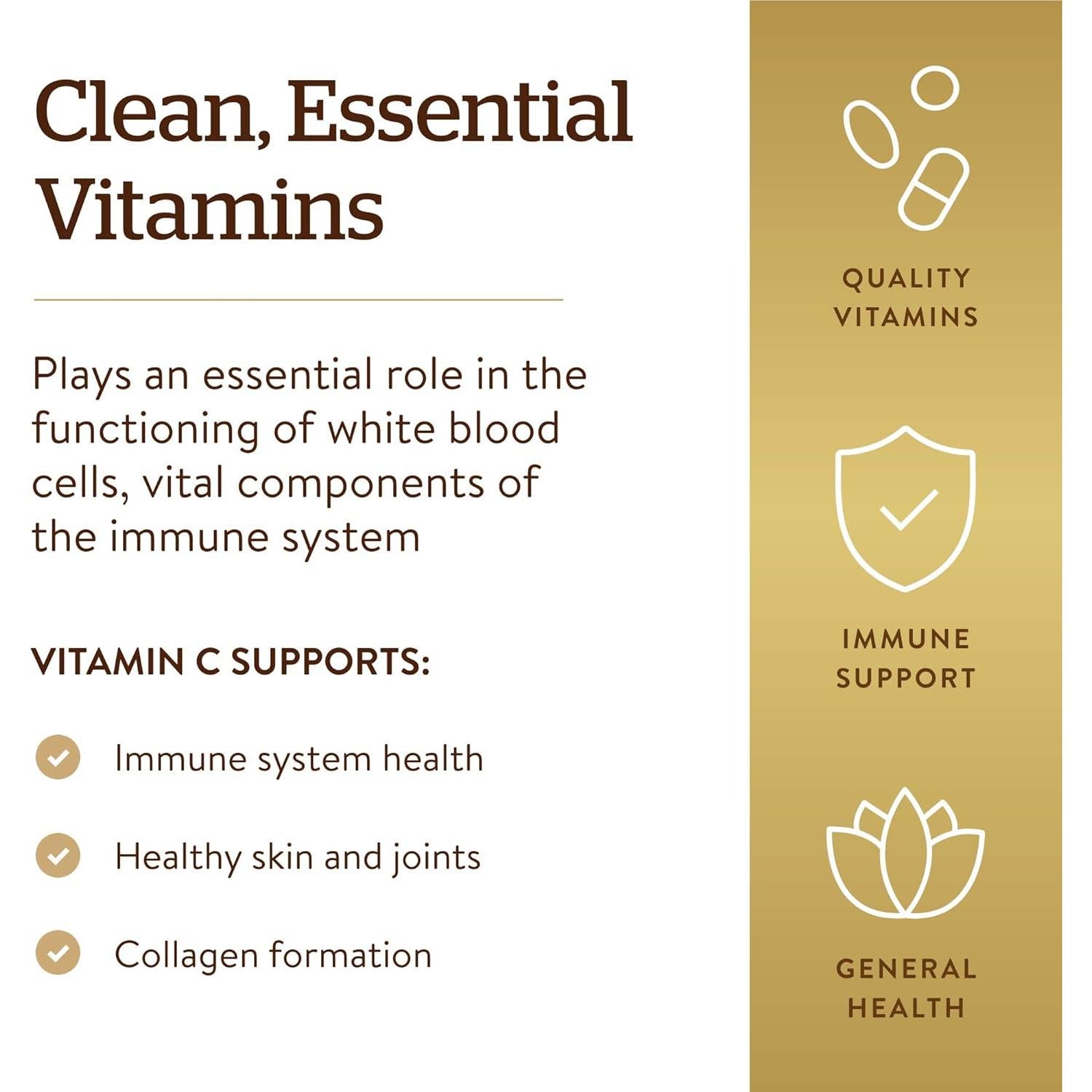 Clean, Essential Vitamins

Plays an essential role in the functioning of white blood cells, vital components of the immune system

VITAMIN C SUPPORTS:

Immune system health

Healthy skin and joints

Collagen formation

QUALITY VITAMINS

IMMUNE SUPPORT

GENERAL HEALTH